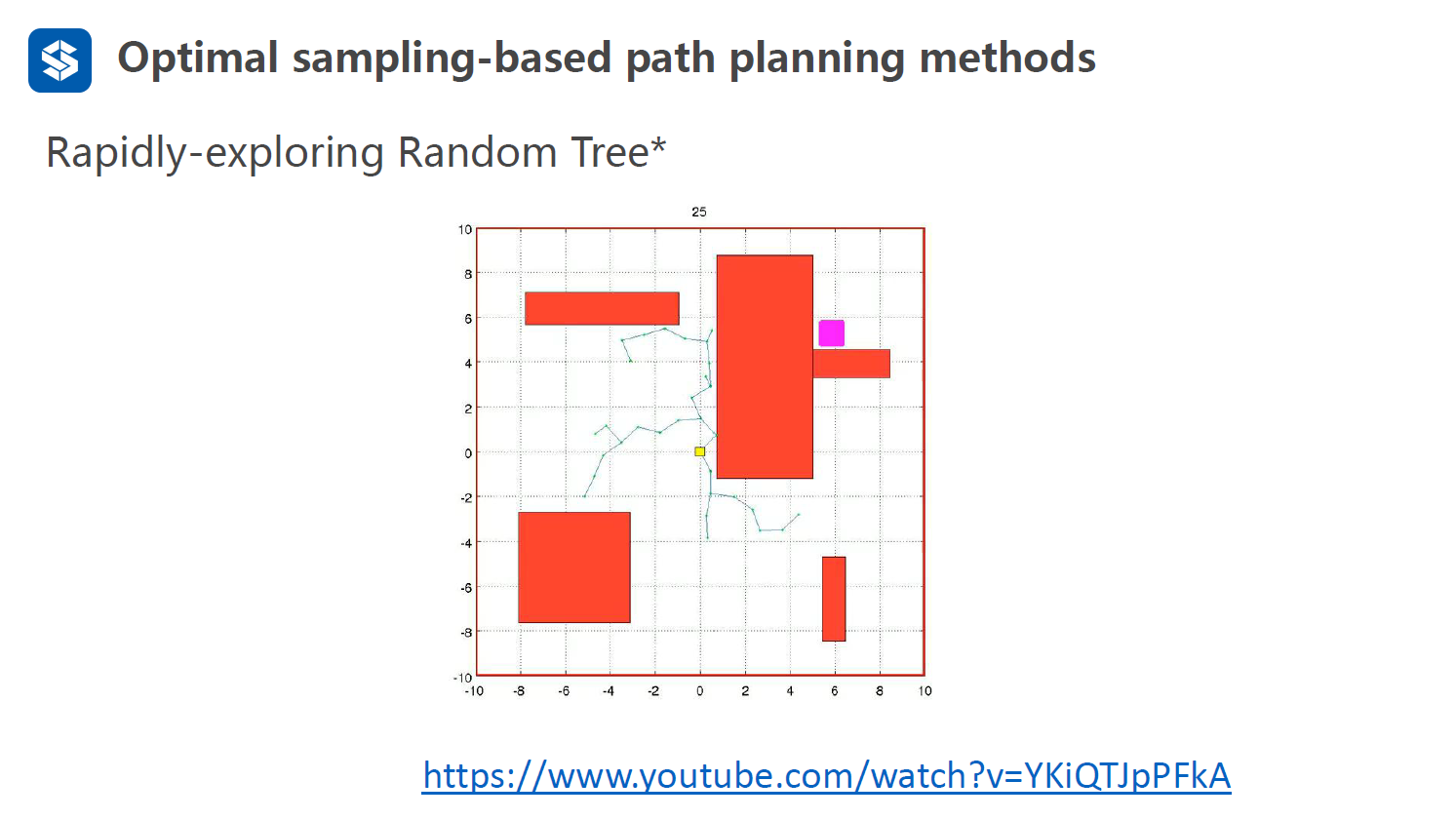 Optimal sampling-based path planning methods

Rapidly-exploring Random Tree*

25

10
8
6
4
2
0
-2
-4
-6
-8
-10

-10 -8 -6 -4 -2 0 2 4 6 8 10

https://www.youtube.com/watch?v=YKiQTJpPFkA